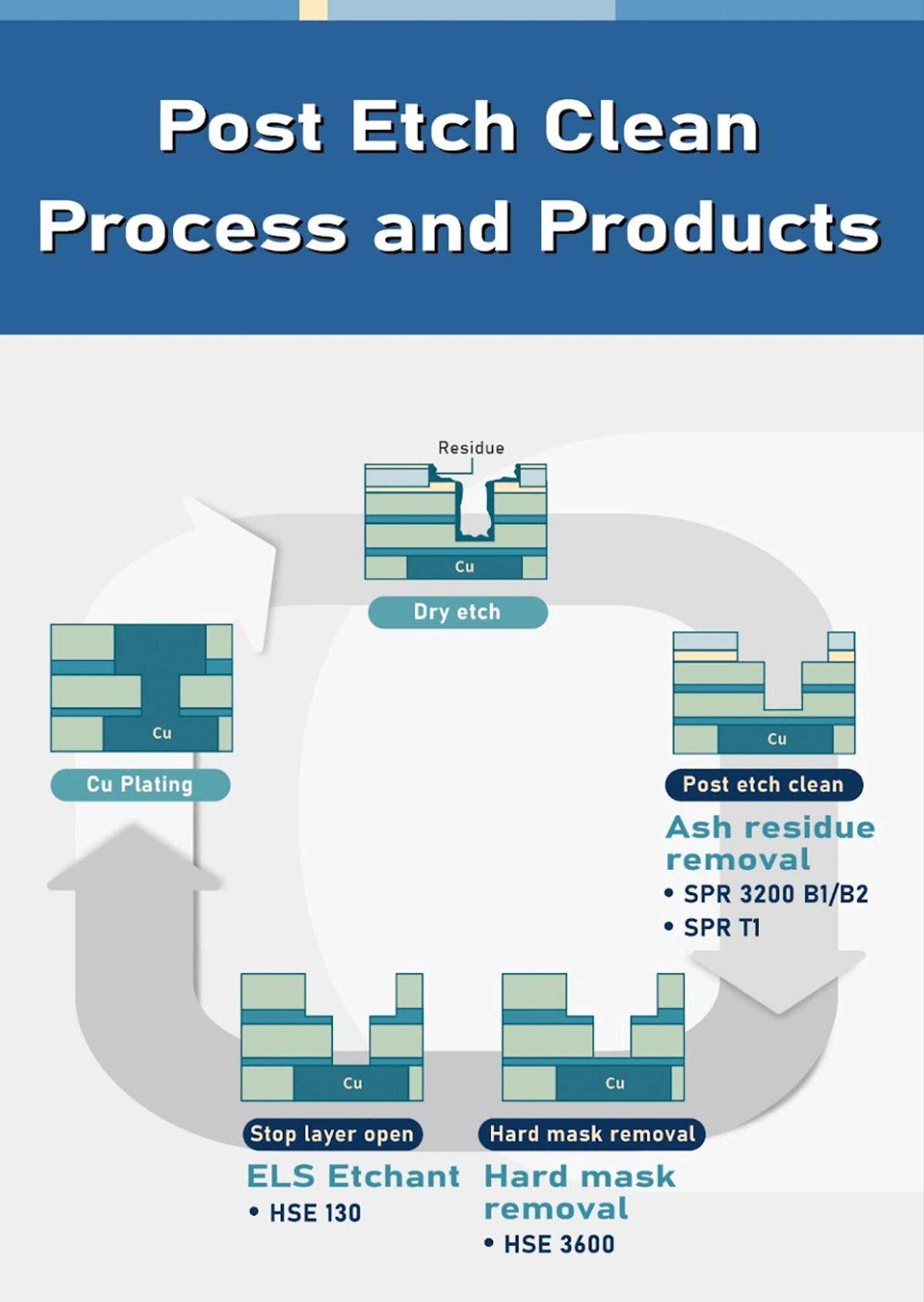 Post Etch Clean Process and Products

Residue

Cu

Dry etch

Cu

Post etch clean

Ash residue removal

• SPR 3200 B1/B2

• SPR T1

Cu

Hard mask removal

Hard mask removal

• HSE 3600

Cu

Stop layer open

ELS Etchant

• HSE 130

Cu

Cu Plating